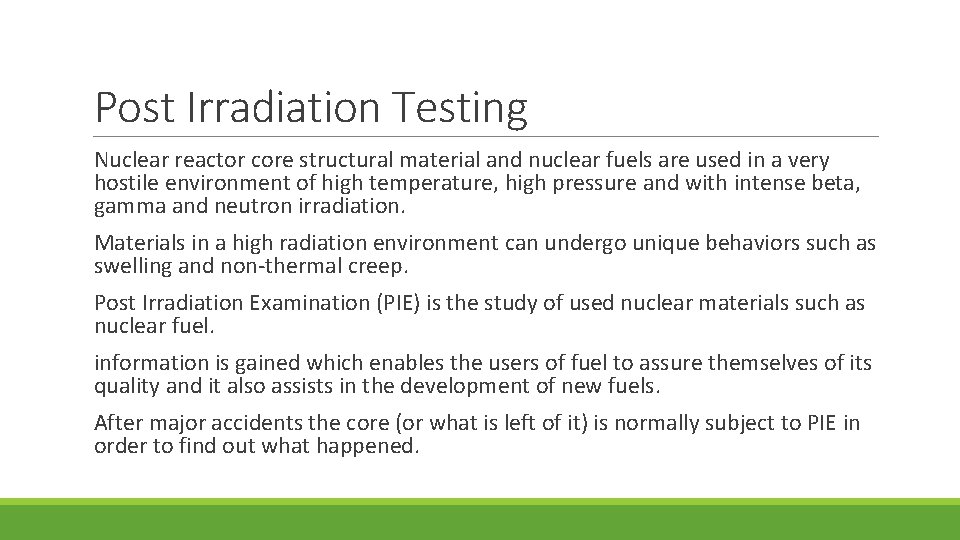 Post Irradiation Testing

Nuclear reactor core structural material and nuclear fuels are used in a very hostile environment of high temperature, high pressure and with intense beta, gamma and neutron irradiation.

Materials in a high radiation environment can undergo unique behaviors such as swelling and non-thermal creep.

Post Irradiation Examination (PIE) is the study of used nuclear materials such as nuclear fuel.

information is gained which enables the users of fuel to assure themselves of its quality and it also assists in the development of new fuels.

After major accidents the core (or what is left of it) is normally subject to PIE in order to find out what happened.